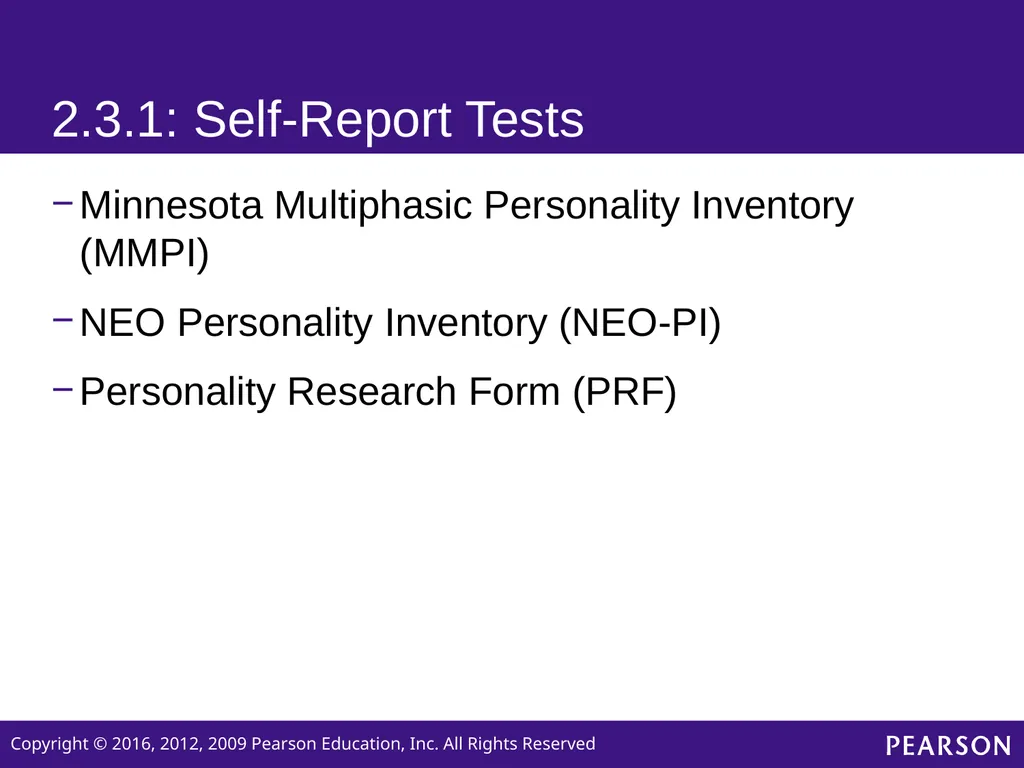 2.3.1: Self-Report Tests

– Minnesota Multiphasic Personality Inventory (MMPI)

– NEO Personality Inventory (NEO-PI)

– Personality Research Form (PRF)

Copyright © 2016, 2012, 2009 Pearson Education, Inc. All Rights Reserved

PEARSON